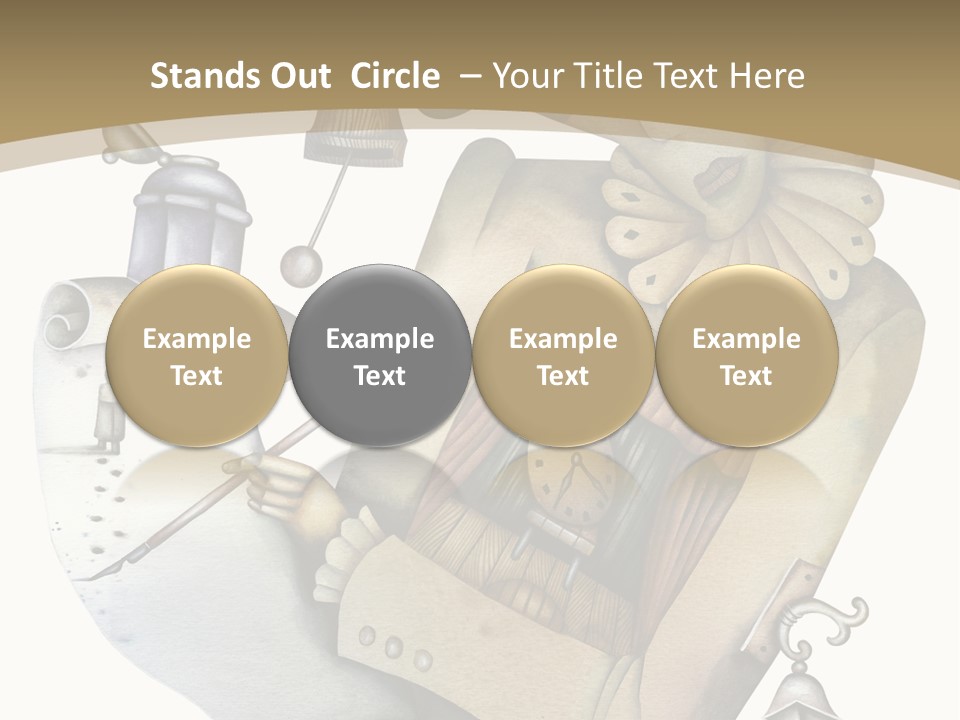 Stands Out Circle – Your Title Text Here

Example Text

Example Text

Example Text

Example Text